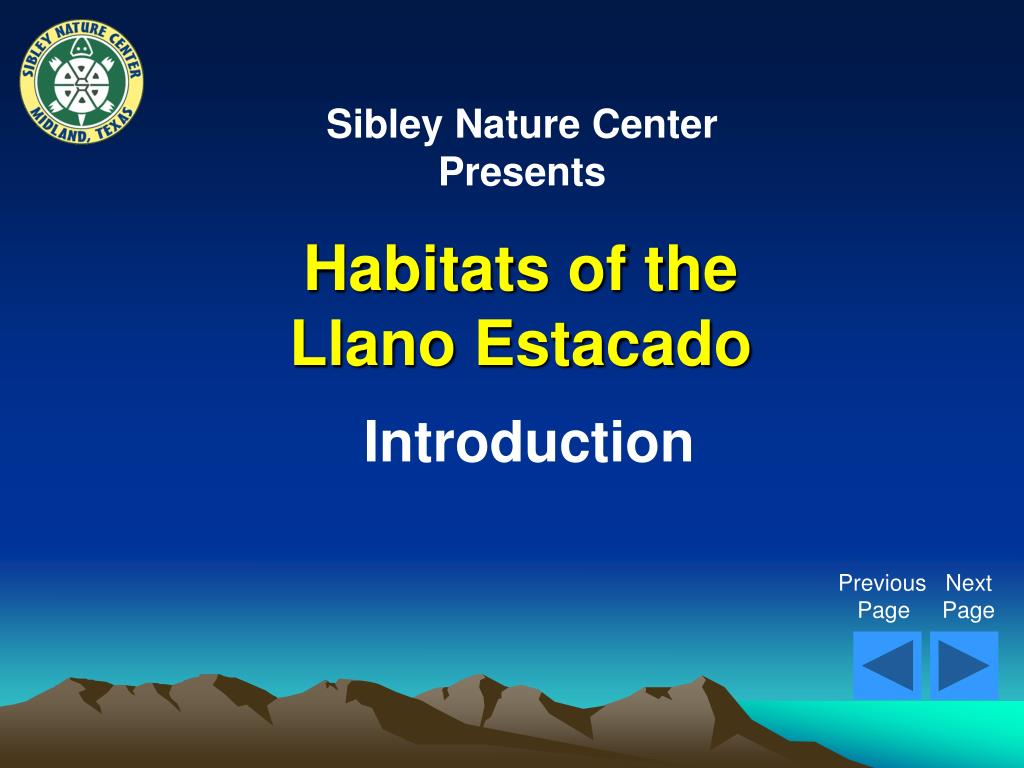 SIBLEY NATURE CENTER
MIDLAND, TEXAS

Sibley Nature Center Presents

Habitats of the Llano Estacado

Introduction

Previous Page

Next Page